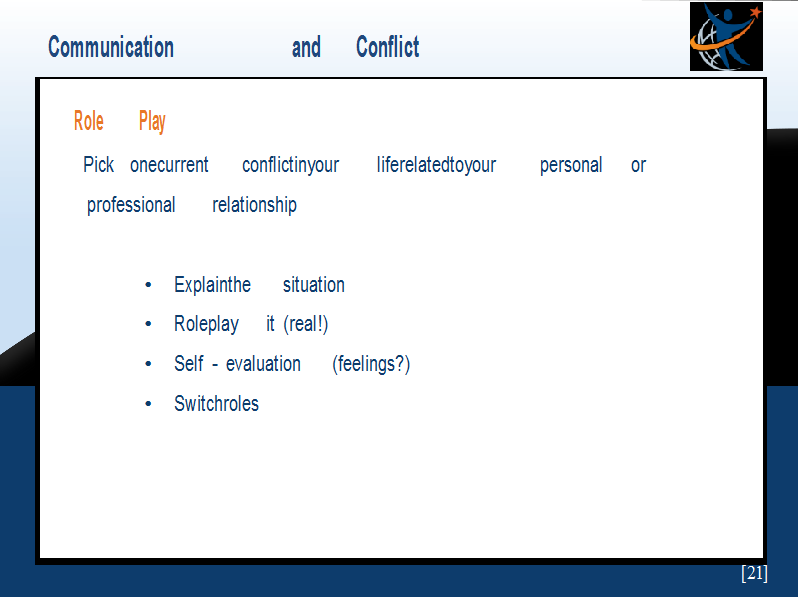 Communication and Conflict

Role Play

Pick onecurrent conflictinyour liferelatedtoyour personal or professional relationship

• Explainthe situation
• Roleplay it (real!)
• Self - evaluation (feelings?)
• Switchroles

[21]